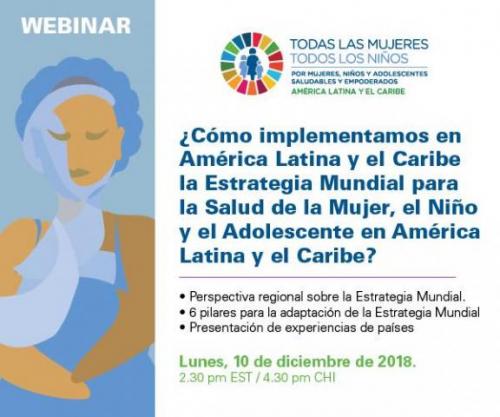 WEBINAR

TODAS LAS MUJERES
TODOS LOS NIÑOS
POR MUJERES, NIÑOS Y ADOLESCENTES SALUDABLES Y EMPODERADOS
AMÉRICA LATINA Y EL CARIBE

¿Cómo implementamos en América Latina y el Caribe la Estrategia Mundial para la Salud de la Mujer, el Niño y el Adolescente en América Latina y el Caribe?

• Perspectiva regional sobre la Estrategia Mundial.
• 6 pilares para la adaptación de la Estrategia Mundial
• Presentación de experiencias de países

Lunes, 10 de diciembre de 2018.
2.30 pm EST / 4.30 pm CHI